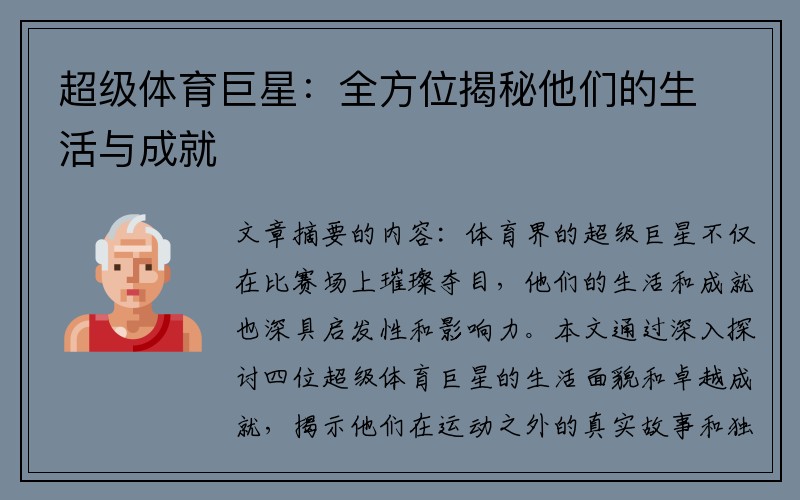 超级体育巨星：全方位揭秘他们的生活与成就

文章摘要的内容：体育界的超级巨星不仅在比赛场上璀璨夺目，他们的生活和成就也深具启发性和影响力。本文通过深入探讨四位超级体育巨星的生活面貌和卓越成就，揭示他们在运动之外的真实故事和独